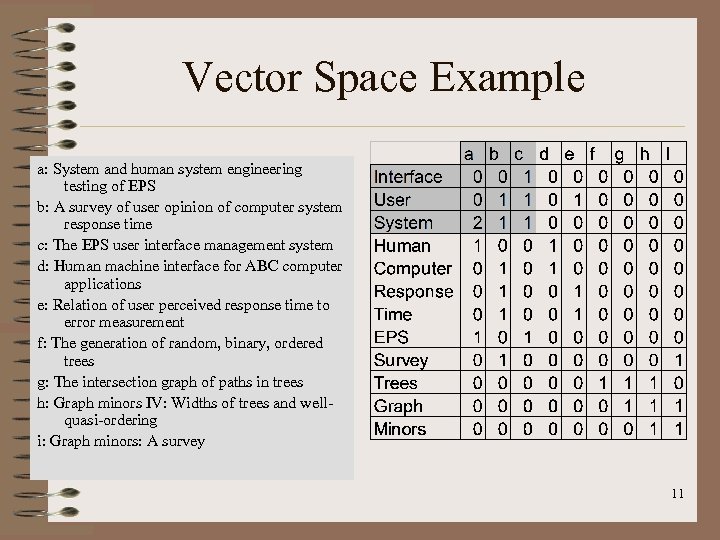 Vector Space Example

a: System and human system engineering testing of EPS
b: A survey of user opinion of computer system response time
c: The EPS user interface management system
d: Human machine interface for ABC computer applications
e: Relation of user perceived response time to error measurement
f: The generation of random, binary, ordered trees
g: The intersection graph of paths in trees
h: Graph minors IV: Widths of trees and well-quasi-ordering
i: Graph minors: A survey

| | a | b | c | d | e | f | g | h | I |
|---|---|---|---|---|---|---|---|---|---|
| Interface | 0 | 0 | 1 | 0 | 0 | 0 | 0 | 0 | 0 |
| User | 0 | 1 | 1 | 0 | 1 | 0 | 0 | 0 | 0 |
| System | 2 | 1 | 1 | 0 | 0 | 0 | 0 | 0 | 0 |
| Human | 1 | 0 | 0 | 1 | 0 | 0 | 0 | 0 | 0 |
| Computer | 0 | 1 | 0 | 1 | 0 | 0 | 0 | 0 | 0 |
| Response | 0 | 1 | 0 | 0 | 1 | 0 | 0 | 0 | 0 |
| Time | 0 | 1 | 0 | 0 | 1 | 0 | 0 | 0 | 0 |
| EPS | 1 | 0 | 1 | 0 | 0 | 0 | 0 | 0 | 0 |
| Survey | 0 | 1 | 0 | 0 | 0 | 0 | 0 | 0 | 1 |
| Trees | 0 | 0 | 0 | 0 | 0 | 1 | 1 | 1 | 0 |
| Graph | 0 | 0 | 0 | 0 | 0 | 0 | 1 | 1 | 1 |
| Minors | 0 | 0 | 0 | 0 | 0 | 0 | 0 | 1 | 1 |

11